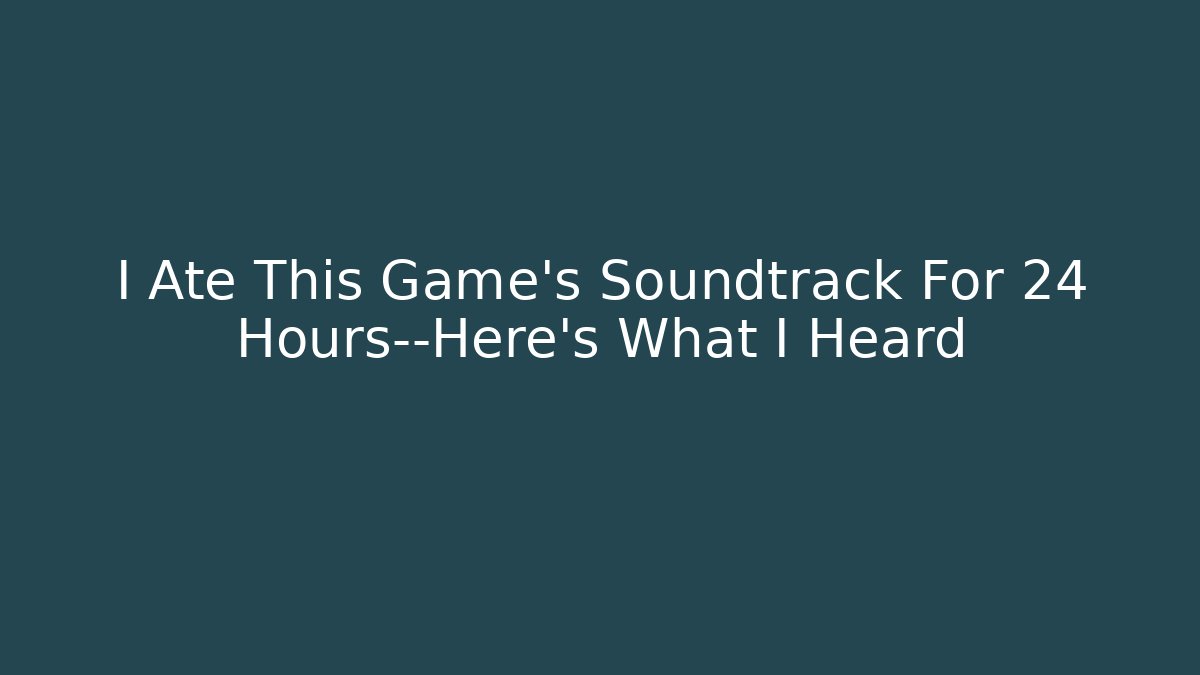 I Ate This Game's Soundtrack For 24 Hours--Here's What I Heard